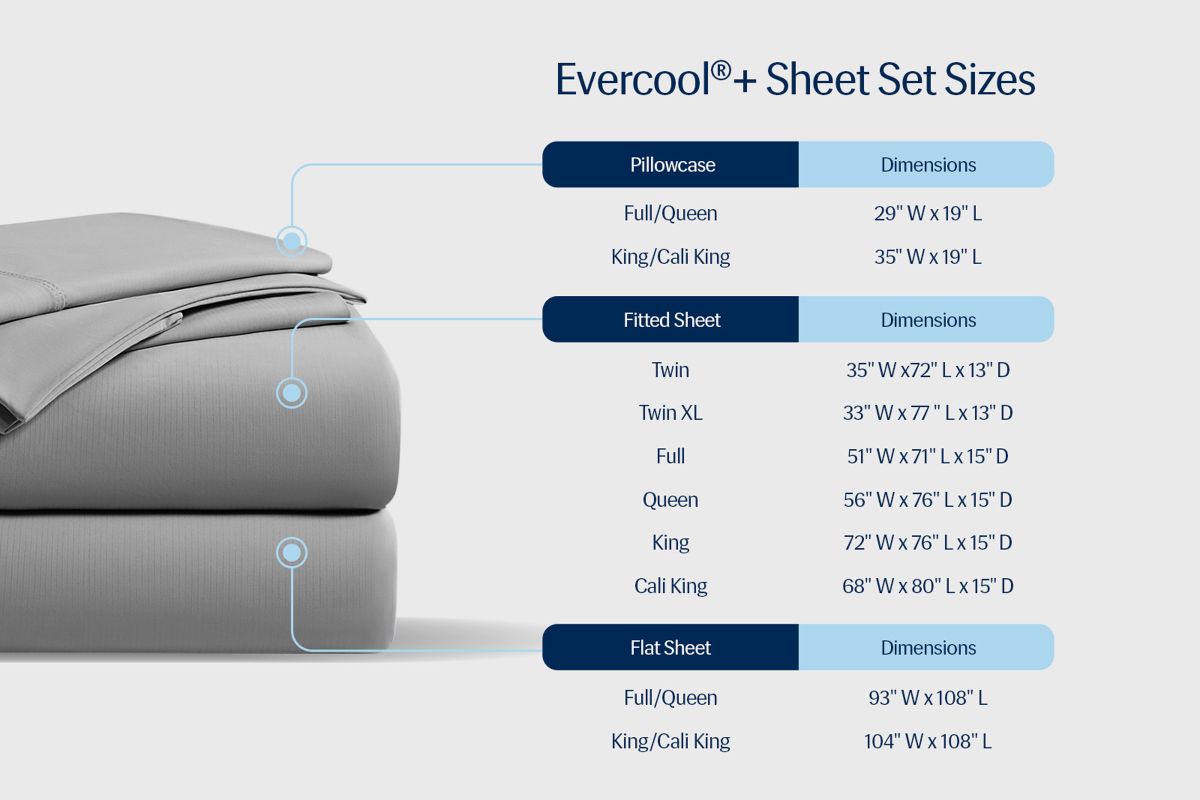 Evercool®+ Sheet Set Sizes

| Pillowcase | Dimensions |
|---|---|
| Full/Queen | 29" W x 19" L |
| King/Cali King | 35" W x 19" L |

| Fitted Sheet | Dimensions |
|---|---|
| Twin | 35" W x72" L x 13" D |
| Twin XL | 33" W x 77 " L x 13" D |
| Full | 51" W x 71" L x 15" D |
| Queen | 56" W x 76" L x 15" D |
| King | 72" W x 76" L x 15" D |
| Cali King | 68" W x 80" L x 15" D |

| Flat Sheet | Dimensions |
|---|---|
| Full/Queen | 93" W x 108" L |
| King/Cali King | 104" W x 108" L |